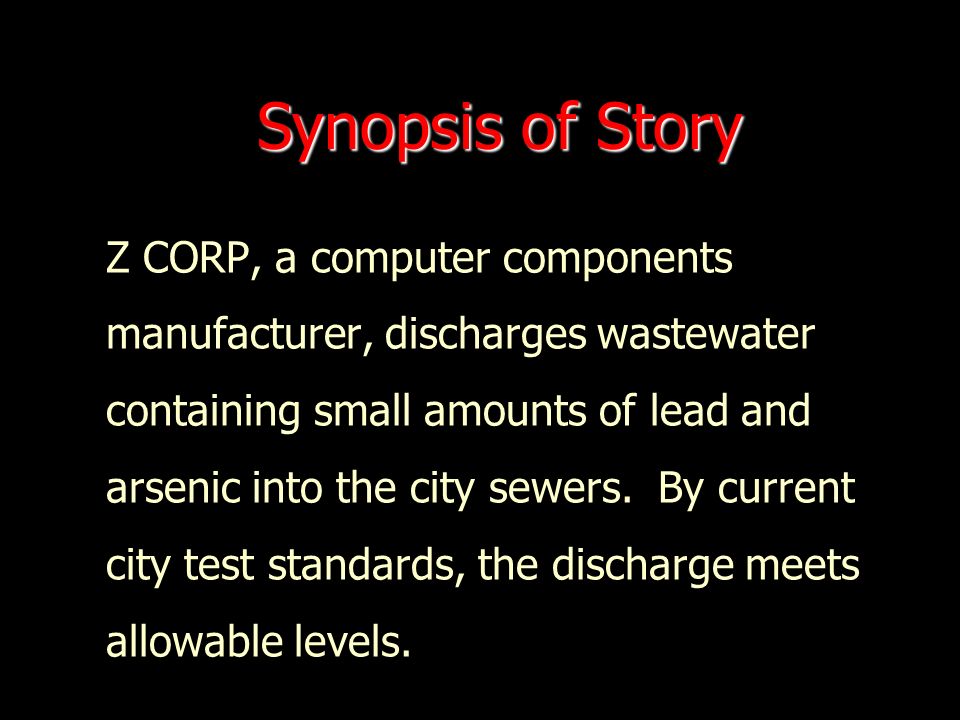 Synopsis of Story

Z CORP, a computer components manufacturer, discharges wastewater containing small amounts of lead and arsenic into the city sewers. By current city test standards, the discharge meets allowable levels.